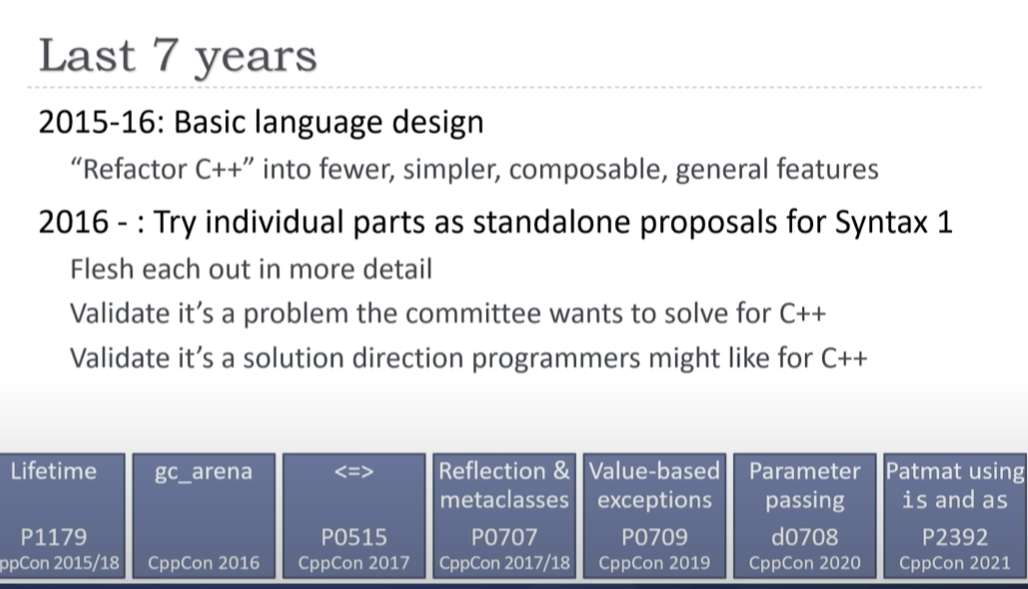 Last 7 years

2015-16: Basic language design

"Refactor C++" into fewer, simpler, composable, general features

2016 - : Try individual parts as standalone proposals for Syntax 1

Flesh each out in more detail

Validate it's a problem the committee wants to solve for C++

Validate it's a solution direction programmers might like for C++

Lifetime
P1179
ppCon 2015/18

gc_arena
CppCon 2016

<=>
P0515
CppCon 2017

Reflection & metaclasses
P0707
CppCon 2017/18

Value-based exceptions
P0709
CppCon 2019

Parameter passing
d0708
CppCon 2020

Patmat using is and as
P2392
CppCon 2021